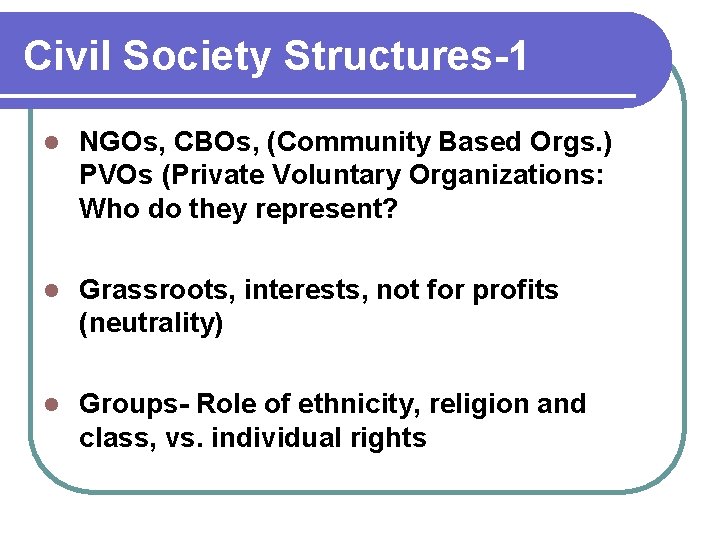 Civil Society Structures-1

- NGOs, CBOs, (Community Based Orgs.) PVOs (Private Voluntary Organizations: Who do they represent?

- Grassroots, interests, not for profits (neutrality)

- Groups- Role of ethnicity, religion and class, vs. individual rights